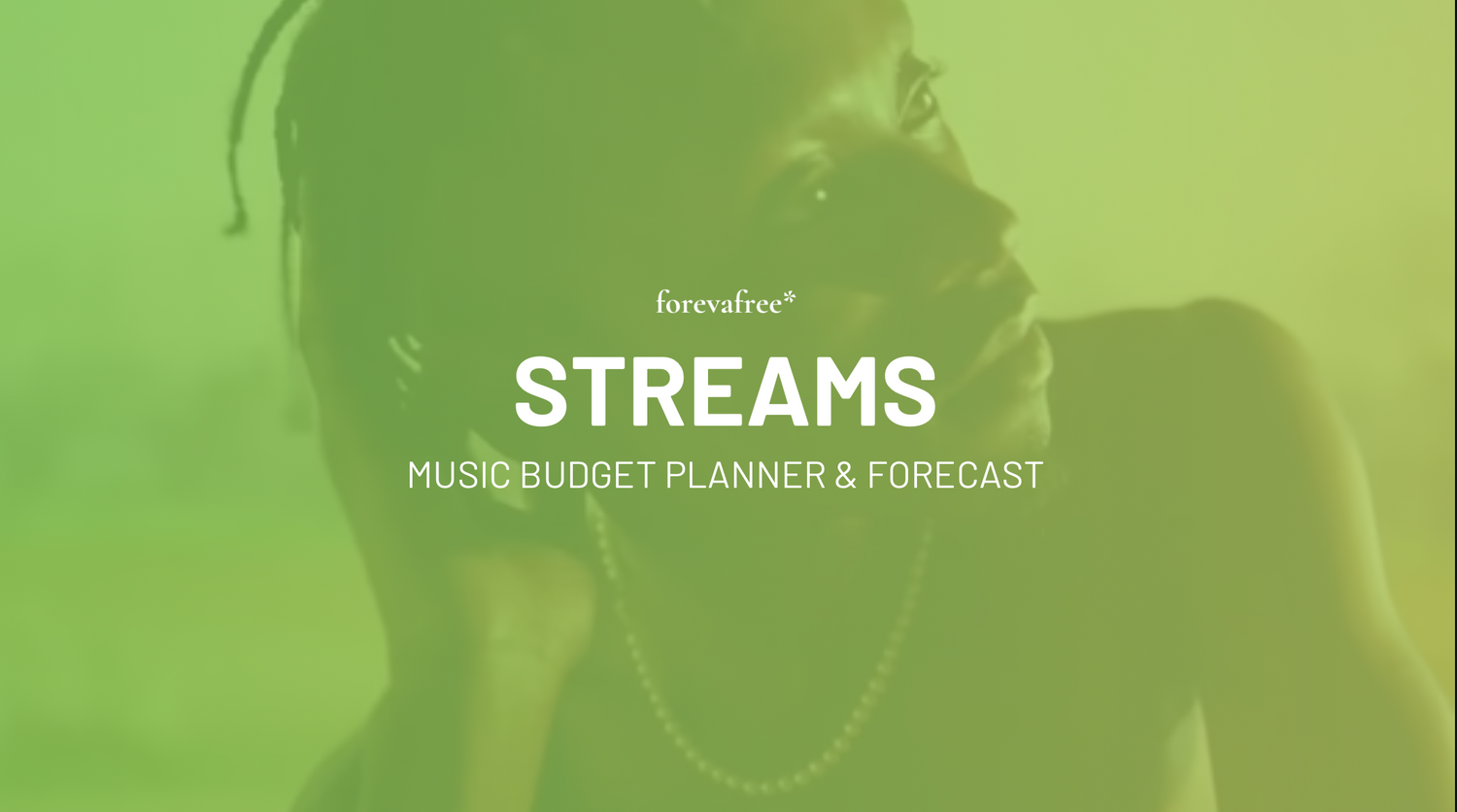 forevafree*

STREAMS

MUSIC BUDGET PLANNER & FORECAST